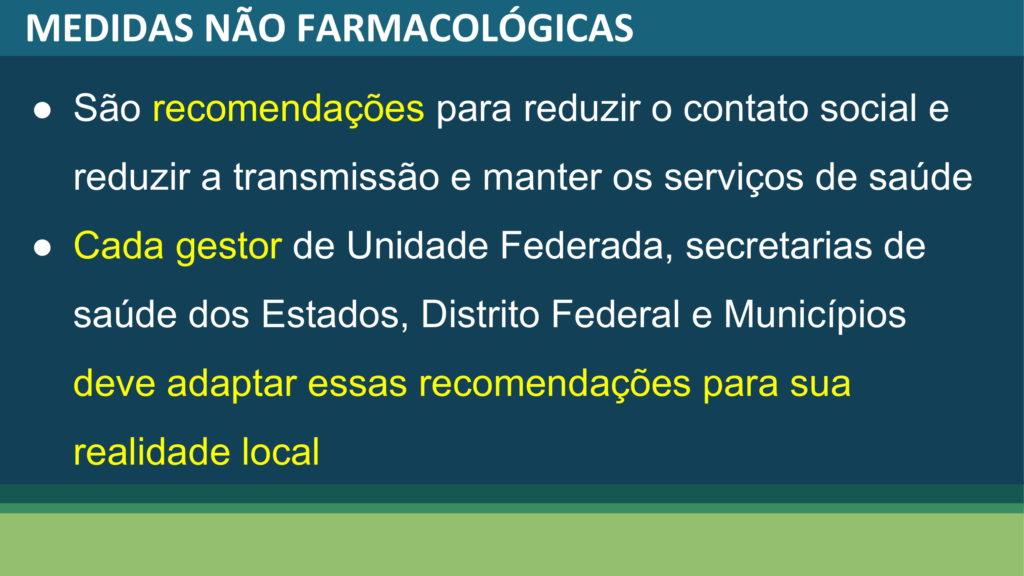 MEDIDAS NÃO FARMACOLÓGICAS

● São recomendações para reduzir o contato social e reduzir a transmissão e manter os serviços de saúde

● Cada gestor de Unidade Federada, secretarias de saúde dos Estados, Distrito Federal e Municípios deve adaptar essas recomendações para sua realidade local